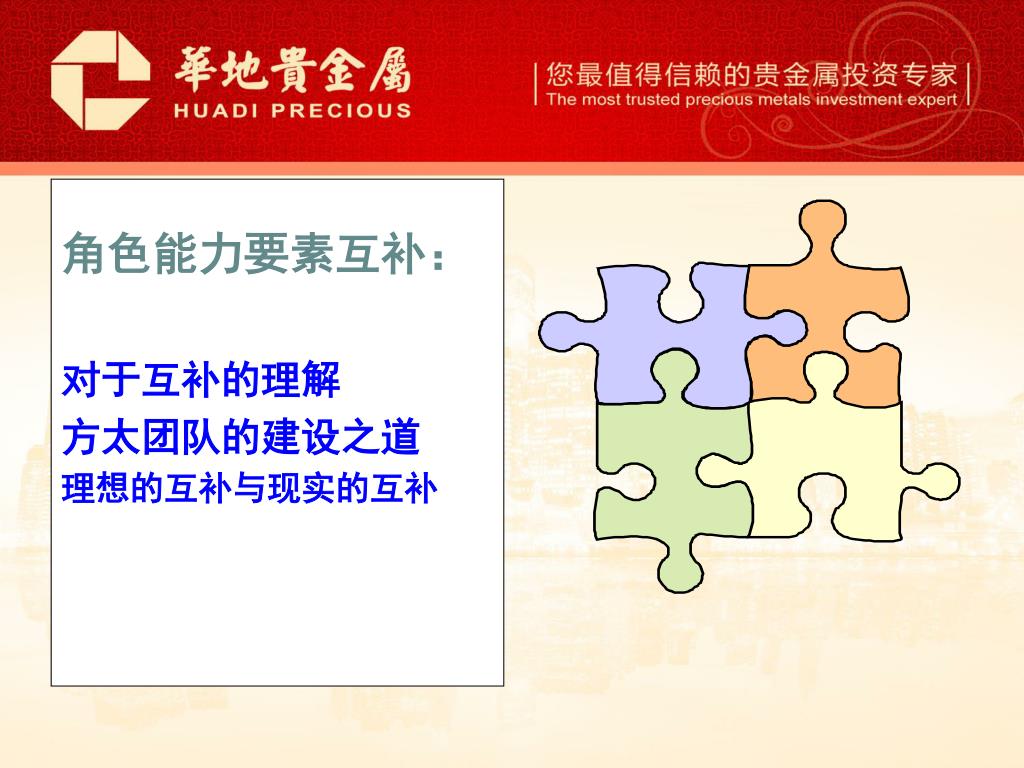 華地貴金屬
HUADI PRECIOUS

您最值得信赖的贵金属投资专家
The most trusted precious metals investment expert

角色能力要素互补：

对于互补的理解
方太团队的建设之道
理想的互补与现实的互补